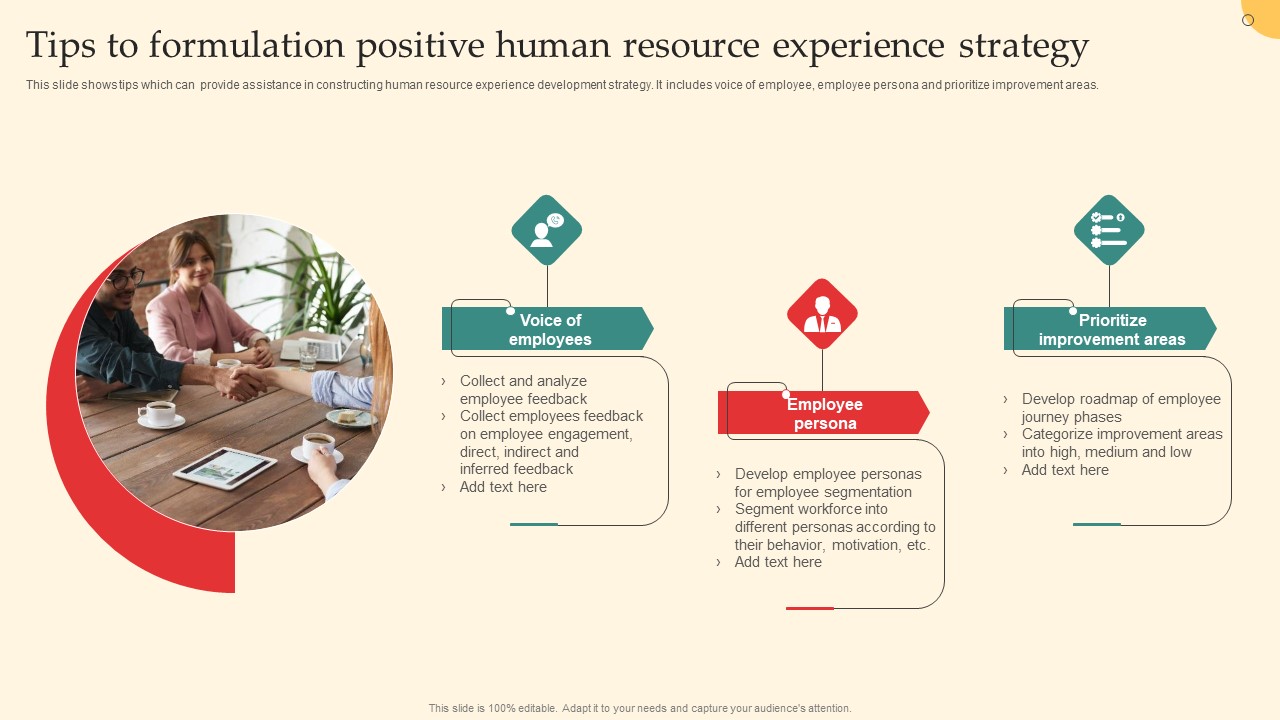 Tips to formulation positive human resource experience strategy

This slide shows tips which can provide assistance in constructing human resource experience development strategy. It includes voice of employee, employee persona and prioritize improvement areas.

Voice of employees

› Collect and analyze employee feedback
› Collect employees feedback on employee engagement, direct, indirect and inferred feedback
› Add text here

Employee persona

› Develop employee personas for employee segmentation
› Segment workforce into different personas according to their behavior, motivation, etc.
› Add text here

Prioritize improvement areas

› Develop roadmap of employee journey phases
› Categorize improvement areas into high, medium and low
› Add text here

This slide is 100% editable. Adapt it to your needs and capture your audience's attention.